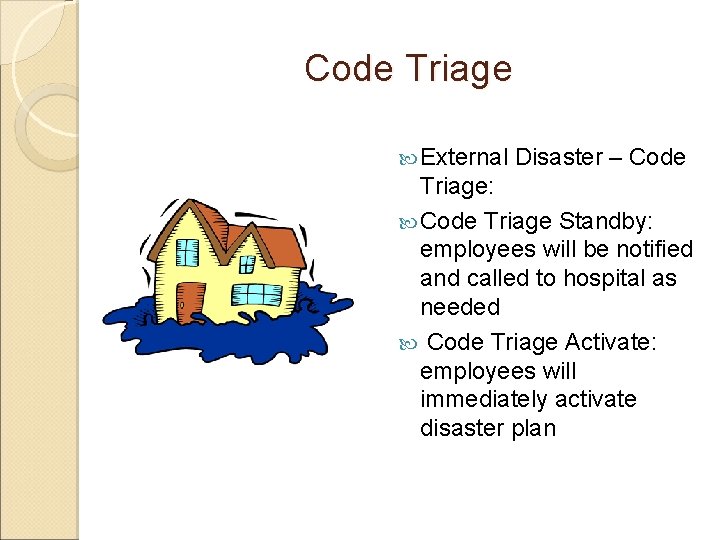 Code Triage

External Disaster – Code Triage:

Code Triage Standby: employees will be notified and called to hospital as needed

Code Triage Activate: employees will immediately activate disaster plan